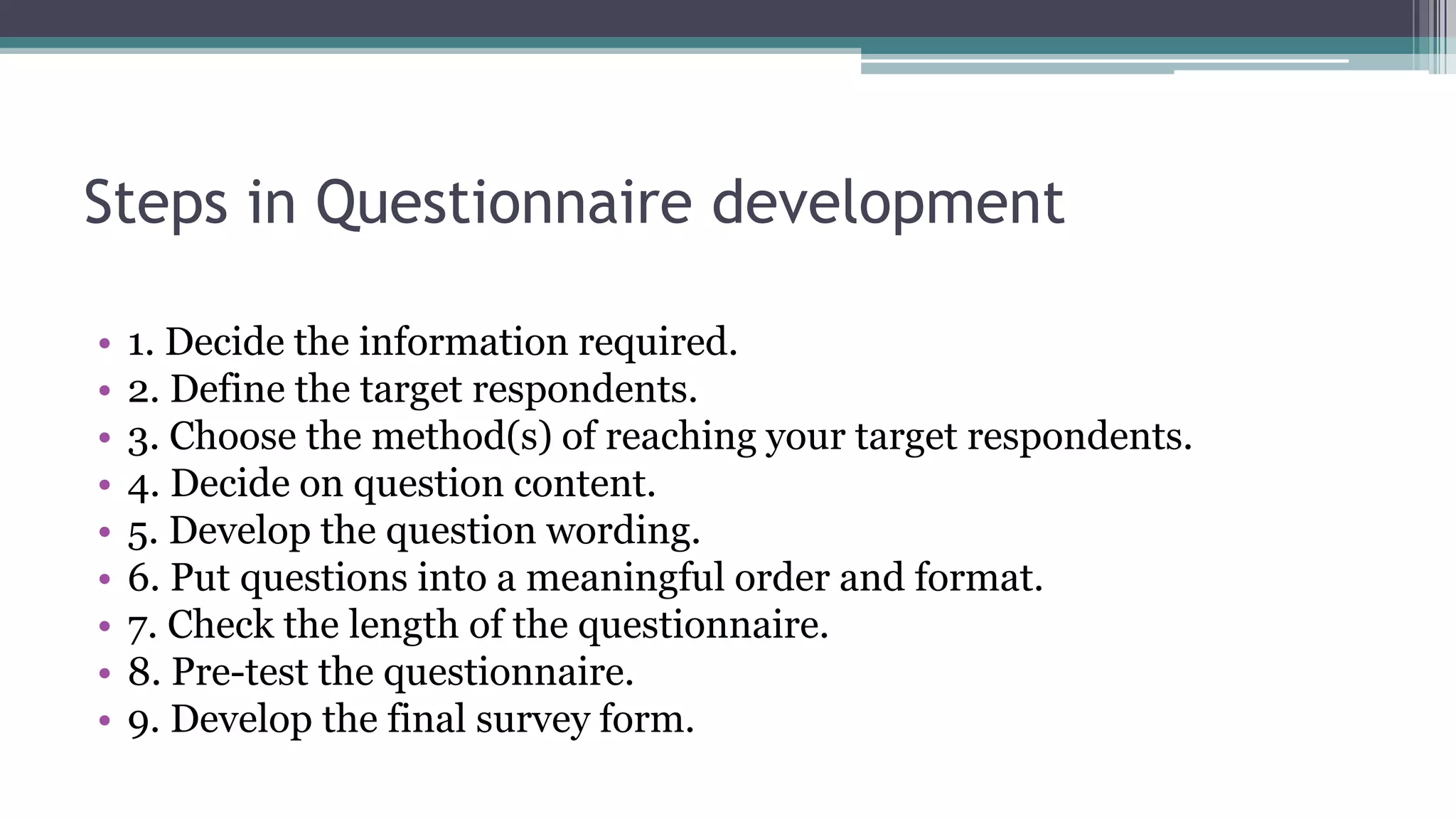 Steps in Questionnaire development

• 1. Decide the information required.
• 2. Define the target respondents.
• 3. Choose the method(s) of reaching your target respondents.
• 4. Decide on question content.
• 5. Develop the question wording.
• 6. Put questions into a meaningful order and format.
• 7. Check the length of the questionnaire.
• 8. Pre-test the questionnaire.
• 9. Develop the final survey form.